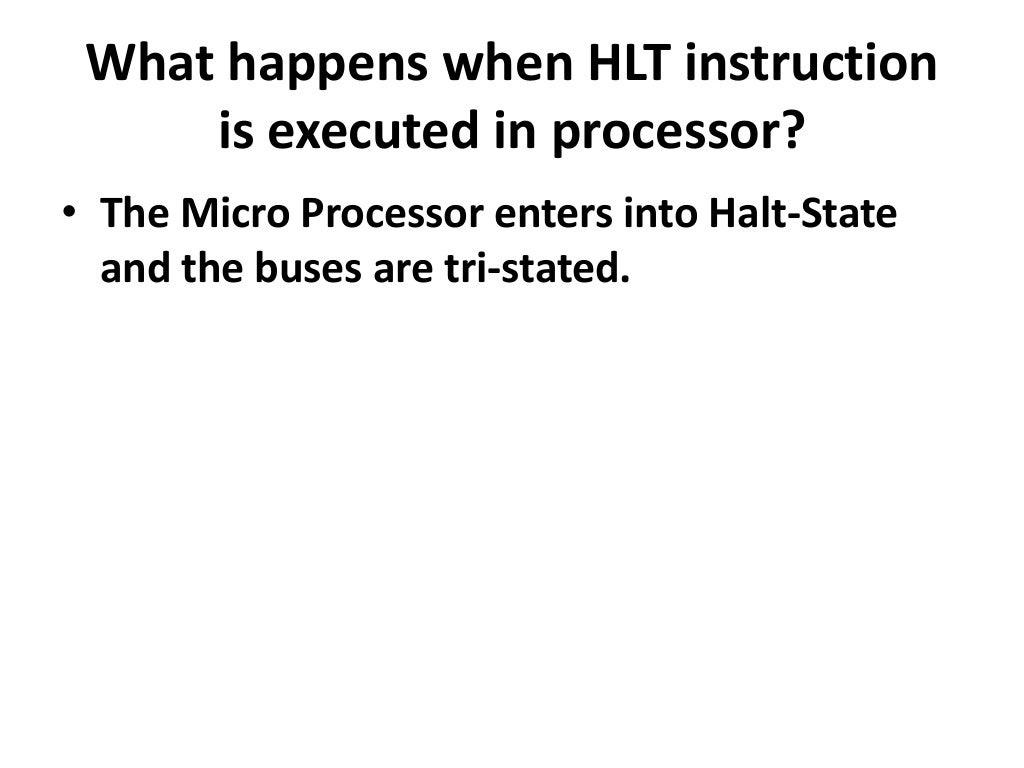 What happens when HLT instruction is executed in processor?

• The Micro Processor enters into Halt-State and the buses are tri-stated.